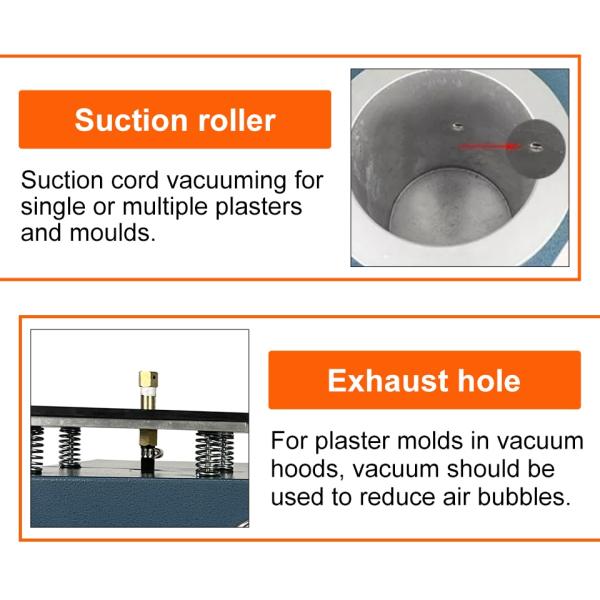 Suction roller

Suction cord vacuuming for single or multiple plasters and moulds.

Exhaust hole

For plaster molds in vacuum hoods, vacuum should be used to reduce air bubbles.